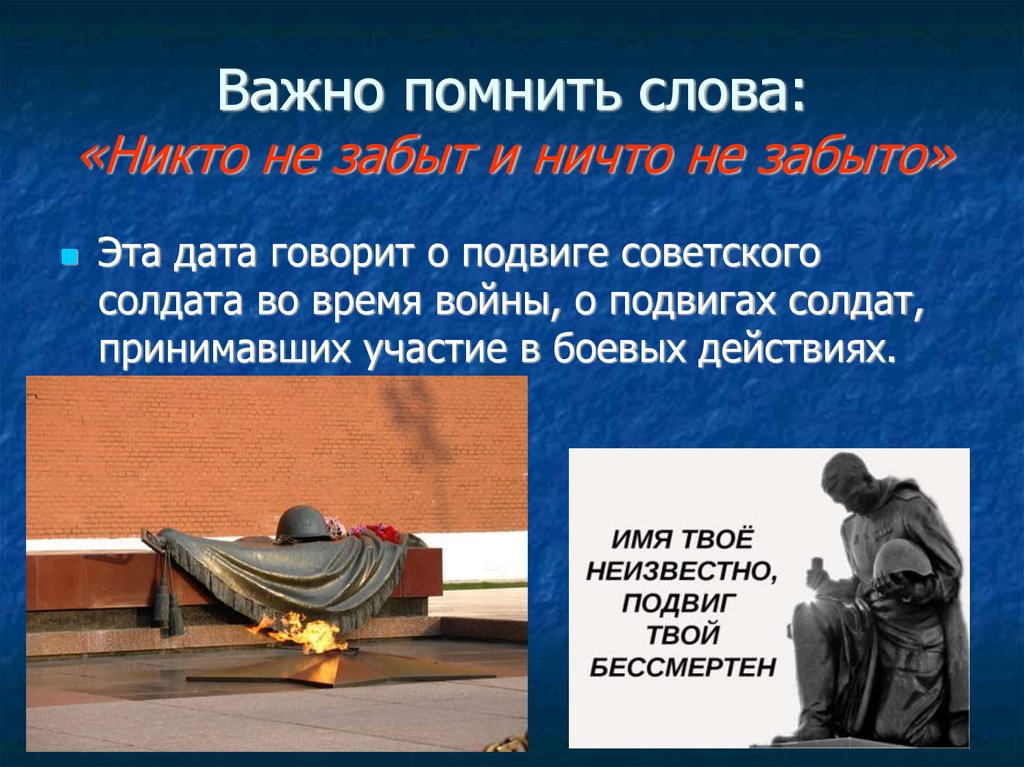 Важно помнить слова:
«Никто не забыт и ничто не забыто»

Эта дата говорит о подвиге советского солдата во время войны, о подвигах солдат, принимавших участие в боевых действиях.

ИМЯ ТВОЁ НЕИЗВЕСТНО, ПОДВИГ ТВОЙ БЕССМЕРТЕН